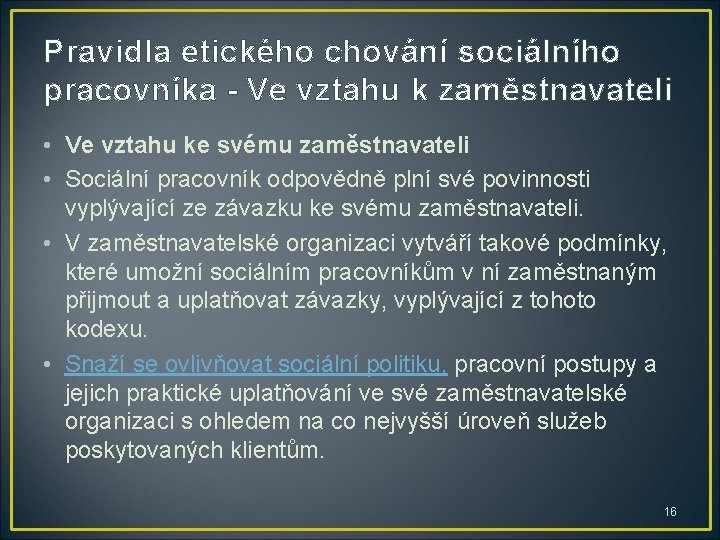 Pravidla etického chování sociálního pracovníka - Ve vztahu k zaměstnavateli

• Ve vztahu ke svému zaměstnavateli
• Sociální pracovník odpovědně plní své povinnosti vyplývající ze závazku ke svému zaměstnavateli.
• V zaměstnavatelské organizaci vytváří takové podmínky, které umožní sociálním pracovníkům v ní zaměstnaným přijmout a uplatňovat závazky, vyplývající z tohoto kodexu.
• Snaží se ovlivňovat sociální politiku, pracovní postupy a jejich praktické uplatňování ve své zaměstnavatelské organizaci s ohledem na co nejvyšší úroveň služeb poskytovaných klientům.

16